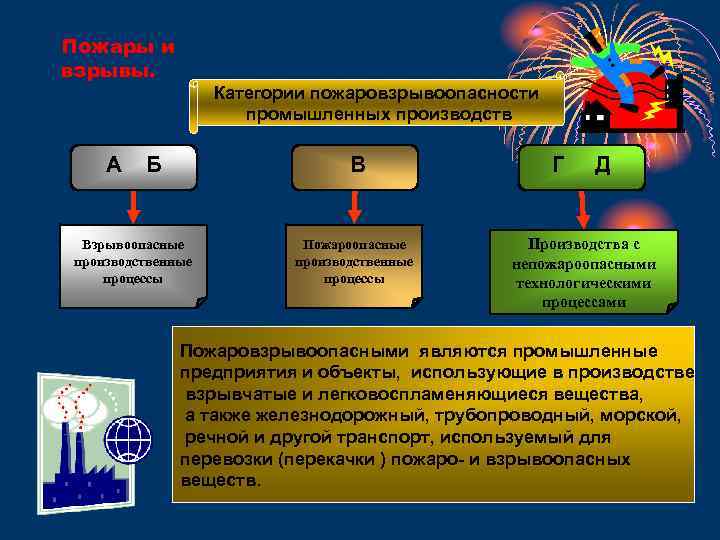 Пожары и взрывы.

Категории пожаровзрывоопасности промышленных производств

А Б

В

Г Д

Взрывоопасные производственные процессы

Пожароопасные производственные процессы

Производства с непожароопасными технологическими процессами

Пожаровзрывоопасными являются промышленные предприятия и объекты, использующие в производстве взрывчатые и легковоспламеняющиеся вещества, а также железнодорожный, трубопроводный, морской, речной и другой транспорт, используемый для перевозки (перекачки ) пожаро- и взрывоопасных веществ.